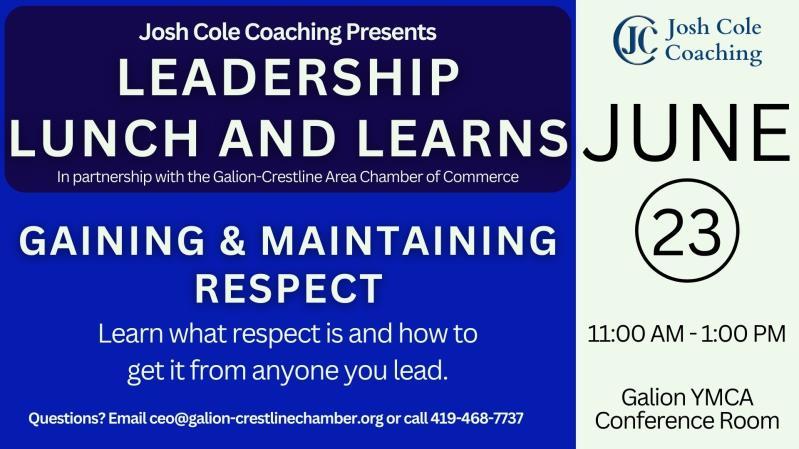 Josh Cole Coaching Presents
LEADERSHIP LUNCH AND LEARNS
In partnership with the Galion-Crestline Area Chamber of Commerce

GAINING & MAINTAINING RESPECT
Learn what respect is and how to get it from anyone you lead.

Questions? Email ceo@galion-crestlinechamber.org or call 419-468-7737

JC Josh Cole Coaching

JUNE
23

11:00 AM - 1:00 PM

Galion YMCA Conference Room